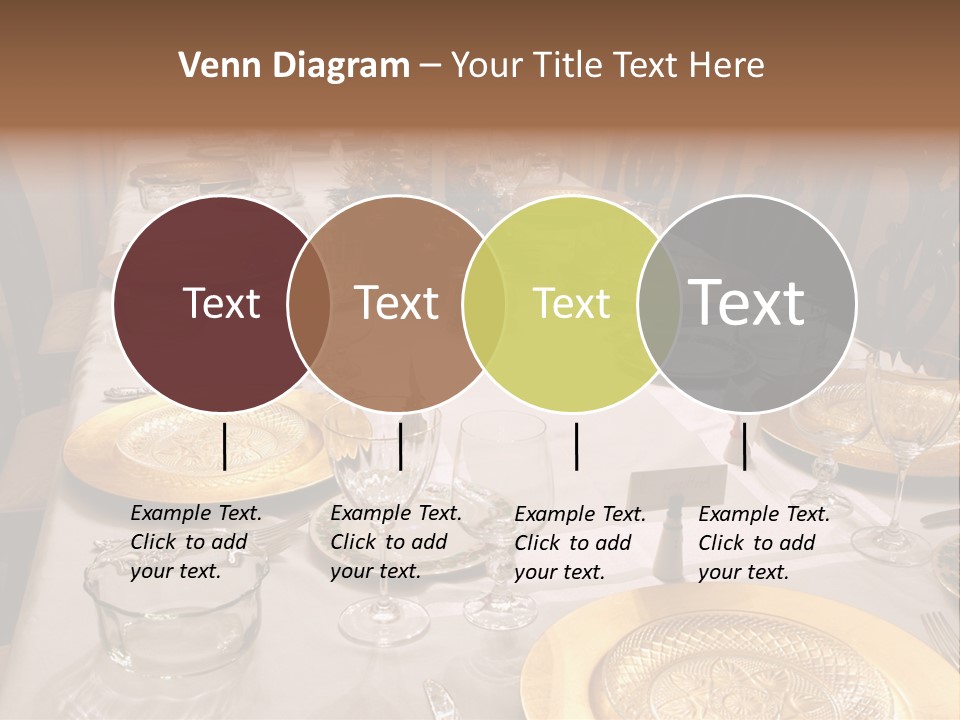 Venn Diagram – Your Title Text Here

Text

Text

Text

Text

Example Text. Click to add your text.

Example Text. Click to add your text.

Example Text. Click to add your text.

Example Text. Click to add your text.